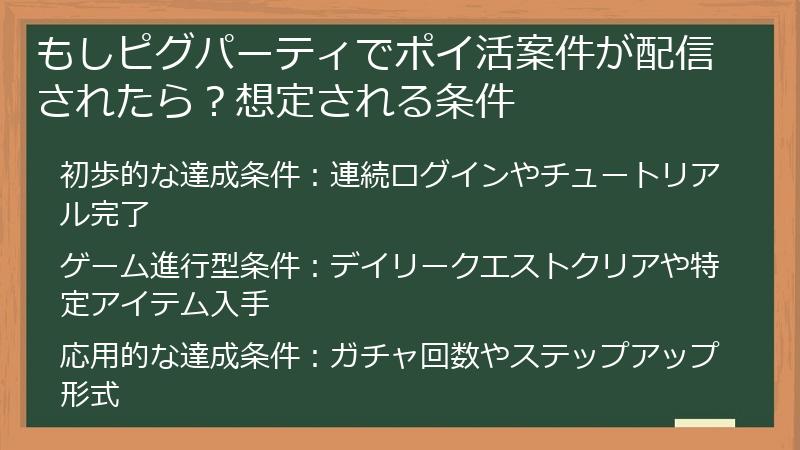 もしピグパーティでポイ活案件が配信されたら？想定される条件

初歩的な達成条件：連続ログインやチュートリアル完了

ゲーム進行型条件：デイリークエストクリアや特定アイテム入手

応用的な達成条件：ガチャ回数やステップアップ形式